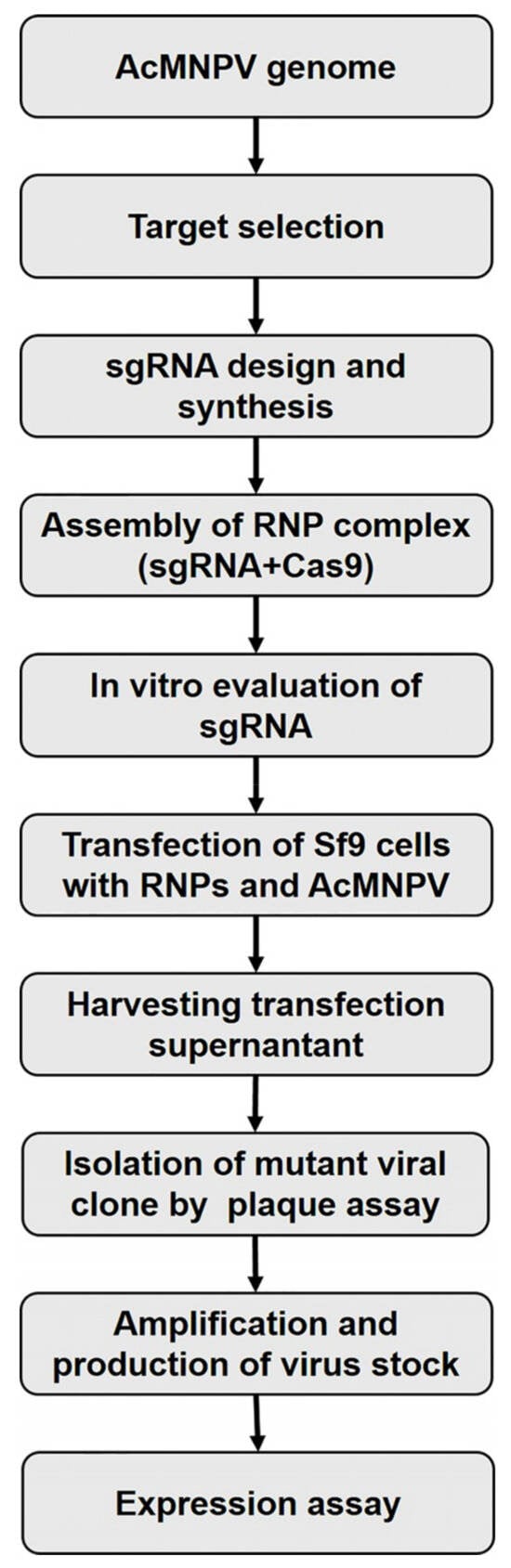 AcMNPV genome

Target selection

sgRNA design and synthesis

Assembly of RNP complex (sgRNA+Cas9)

In vitro evaluation of sgRNA

Transfection of Sf9 cells with RNPs and AcMNPV

Harvesting transfection supernantant

Isolation of mutant viral clone by plaque assay

Amplification and production of virus stock

Expression assay